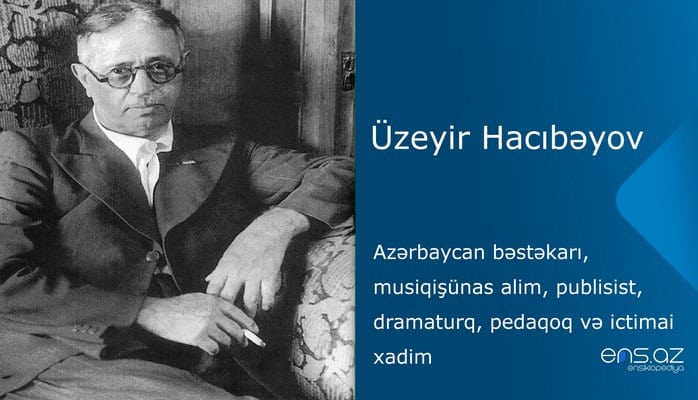 Üzeyir Hacıbəyov

Azərbaycan bəstəkarı, musiqişünas alim, publisist, dramaturq, pedaqoq və ictimai xadim

ens.az
ensiklopediya